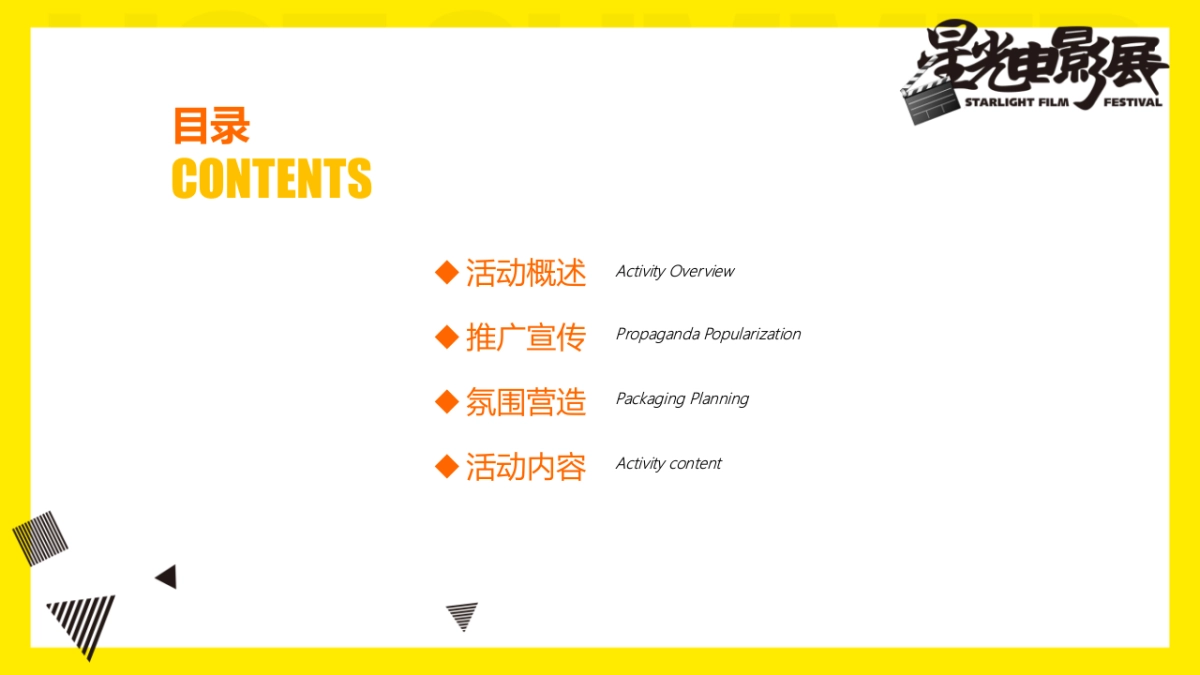 星光电影展
STARLIGHT FILM FESTIVAL

目录
CONTENTS

◆ 活动概述 Activity Overview

◆ 推广宣传 Propaganda Popularization

◆ 氛围营造 Packaging Planning

◆ 活动内容 Activity content